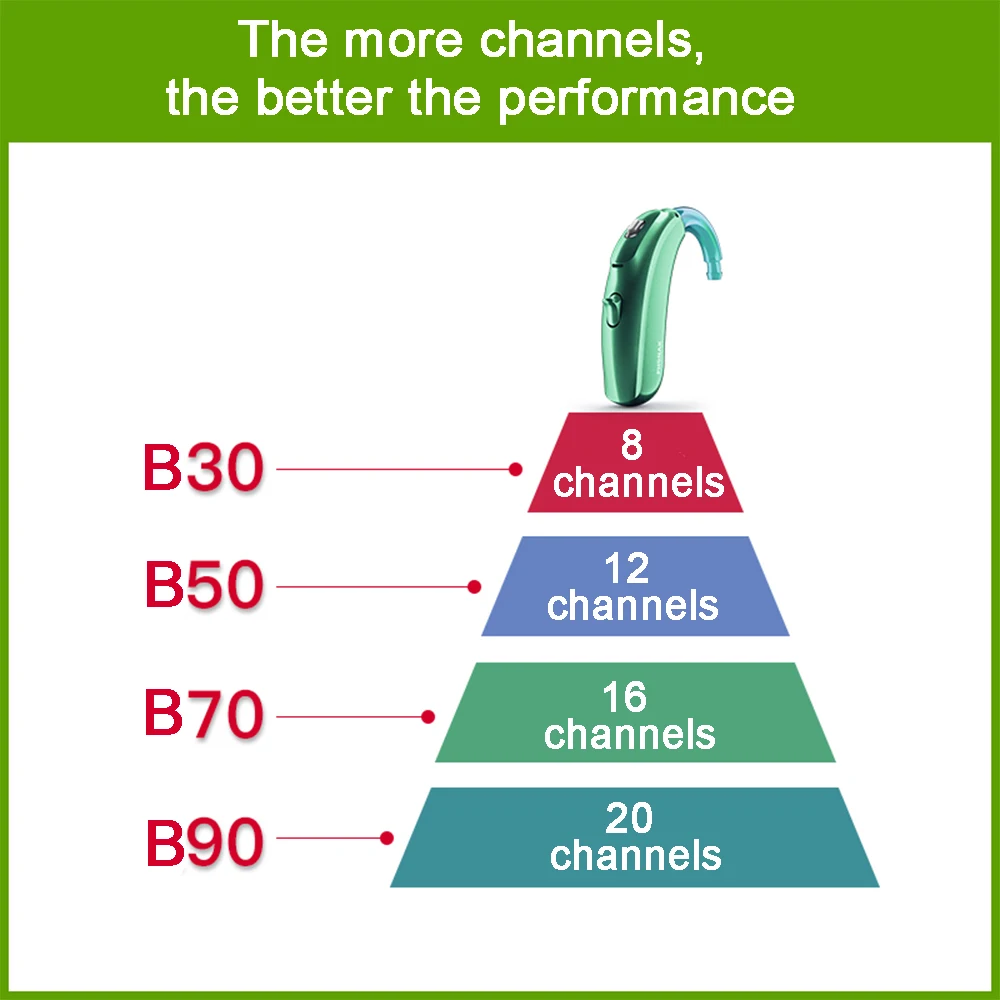 The more channels, the better the performance

B30
8 channels

B50
12 channels

B70
16 channels

B90
20 channels